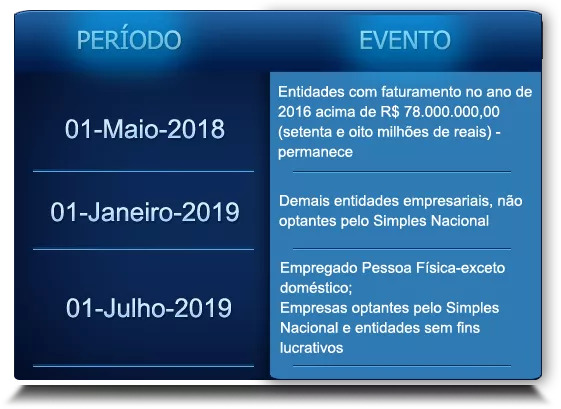 | PERÍODO | EVENTO |
|---|---|
| 01-Maio-2018 | Entidades com faturamento no ano de 2016 acima de R$ 78.000.000,00 (setenta e oito milhões de reais) - permanece |
| 01-Janeiro-2019 | Demais entidades empresariais, não optantes pelo Simples Nacional |
| 01-Julho-2019 | Empregado Pessoa Física-exceto doméstico; Empresas optantes pelo Simples Nacional e entidades sem fins lucrativos |